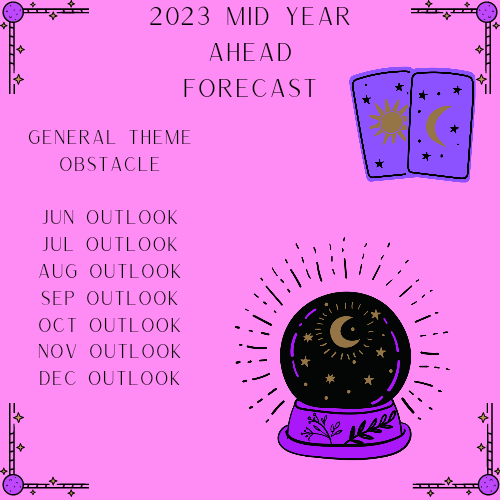 2023 MID YEAR AHEAD FORECAST

GENERAL THEME
OBSTACLE

JUN OUTLOOK
JUL OUTLOOK
AUG OUTLOOK
SEP OUTLOOK
OCT OUTLOOK
NOV OUTLOOK
DEC OUTLOOK